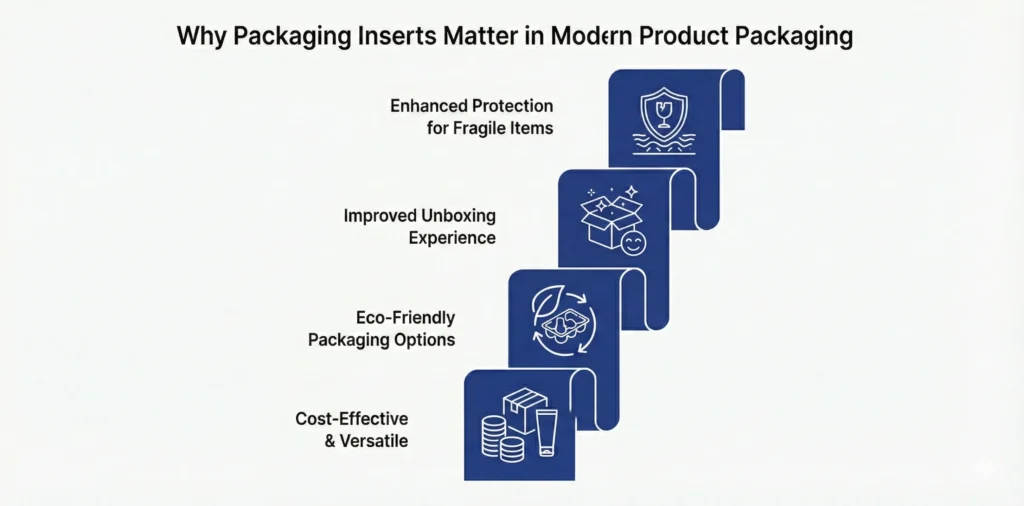 Why Packaging Inserts Matter in Modern Product Packaging

Enhanced Protection for Fragile Items

Improved Unboxing Experience

Eco-Friendly Packaging Options

Cost-Effective & Versatile